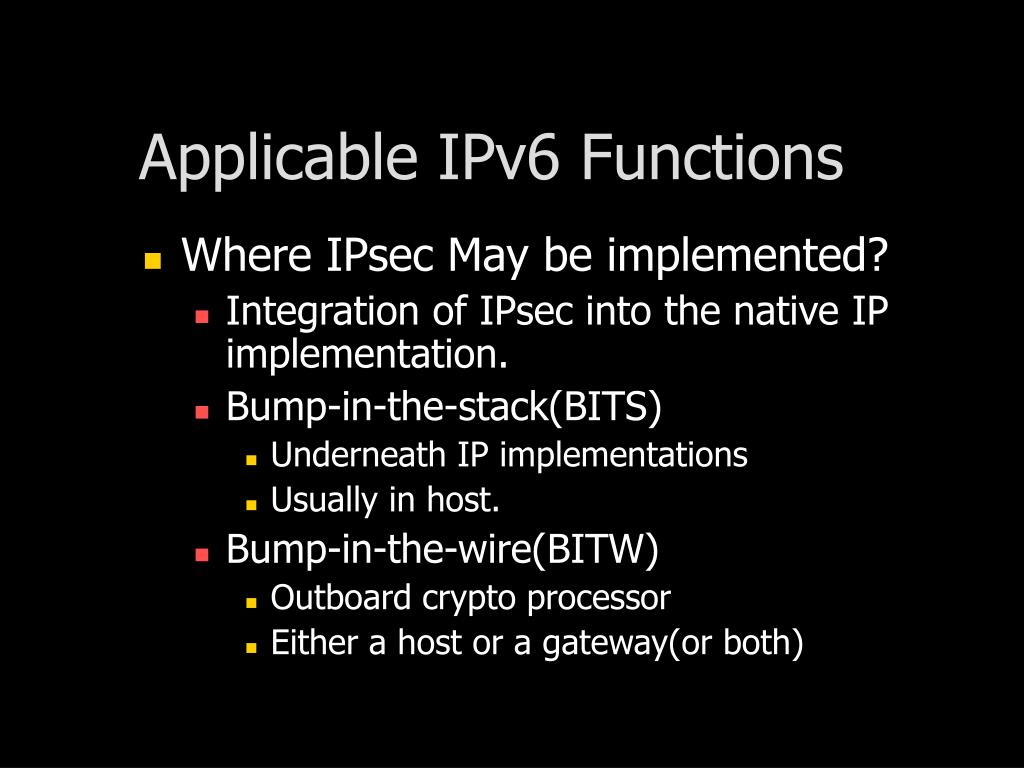 Applicable IPv6 Functions

- Where IPsec May be implemented?
  - Integration of IPsec into the native IP implementation.
  - Bump-in-the-stack(BITS)
    - Underneath IP implementations
    - Usually in host.
  - Bump-in-the-wire(BITW)
    - Outboard crypto processor
    - Either a host or a gateway(or both)